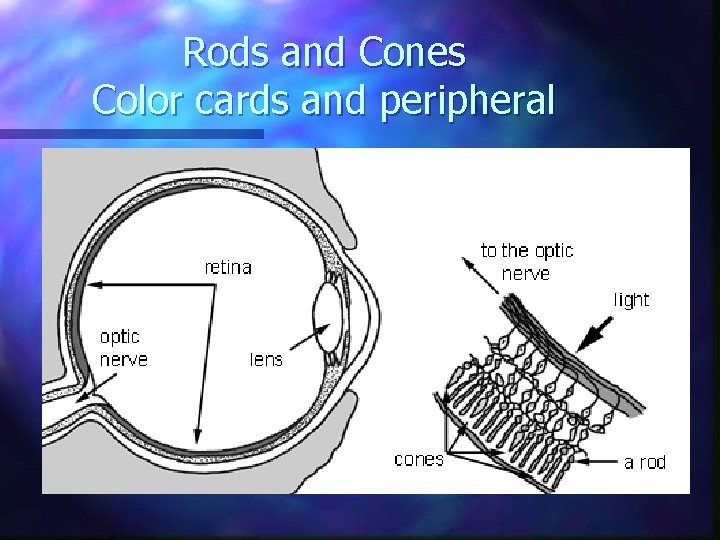 Rods and Cones
Color cards and peripheral

retina

optic nerve

lens

to the optic nerve

light

cones

a rod